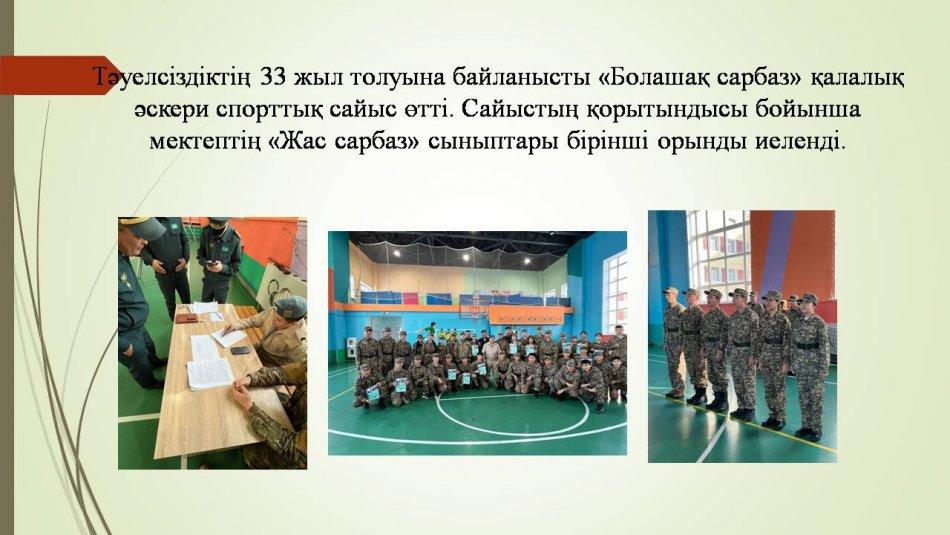 Тәуелсіздіктің 33 жыл толуына байланысты «Болашақ сарбаз» қалалық әскери спорттық сайыс өтті. Сайыстың қорытындысы бойынша мектептің «Жас сарбаз» сыныптары бірінші орынды иеленді.